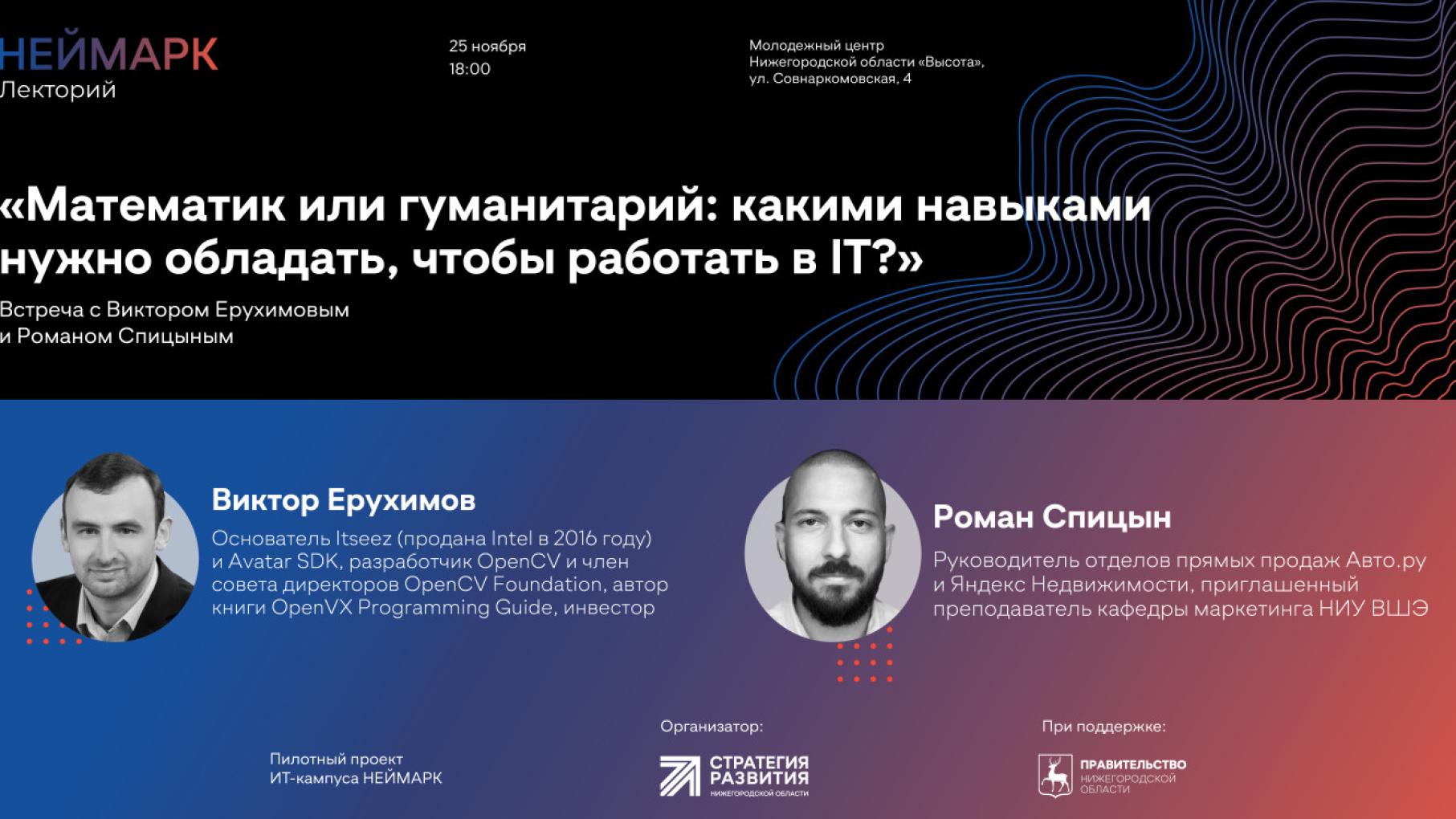 НЕЙМАРК
Лекторий

25 ноября
18:00

Молодежный центр
Нижегородской области «Высота»,
ул. Совнаркомовская, 4

«Математик или гуманитарий: какими навыками нужно обладать, чтобы работать в IT?»

Встреча с Виктором Ерухимовым
и Романом Спицыным

Виктор Ерухимов

Основатель Itseez (продана Intel в 2016 году) и Avatar SDK, разработчик OpenCV и член совета директоров OpenCV Foundation, автор книги OpenVX Programming Guide, инвестор

Роман Спицын

Руководитель отделов прямых продаж Авто.ру и Яндекс Недвижимости, приглашенный преподаватель кафедры маркетинга НИУ ВШЭ

Пилотный проект
ИТ-кампуса НЕЙМАРК

Организатор:
СТРАТЕГИЯ РАЗВИТИЯ
НИЖЕГОРОДСКОЙ ОБЛАСТИ

При поддержке:
ПРАВИТЕЛЬСТВО
НИЖЕГОРОДСКОЙ
ОБЛАСТИ